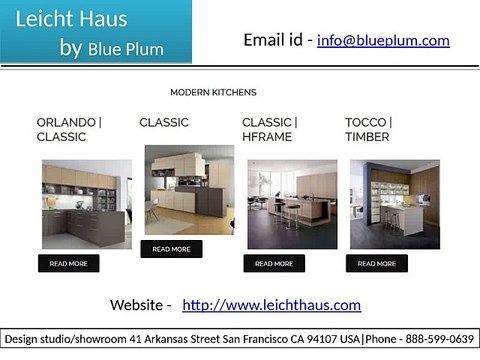 Leicht Haus
by Blue Plum

Email id - info@blueplum.com

MODERN KITCHENS

ORLANDO | CLASSIC

READ MORE

CLASSIC

READ MORE

CLASSIC | HFRAME

READ MORE

TOCCO | TIMBER

READ MORE

Website - http://www.leichthaus.com

Design studio/showroom 41 Arkansas Street San Francisco CA 94107 USA|Phone - 888-599-0639